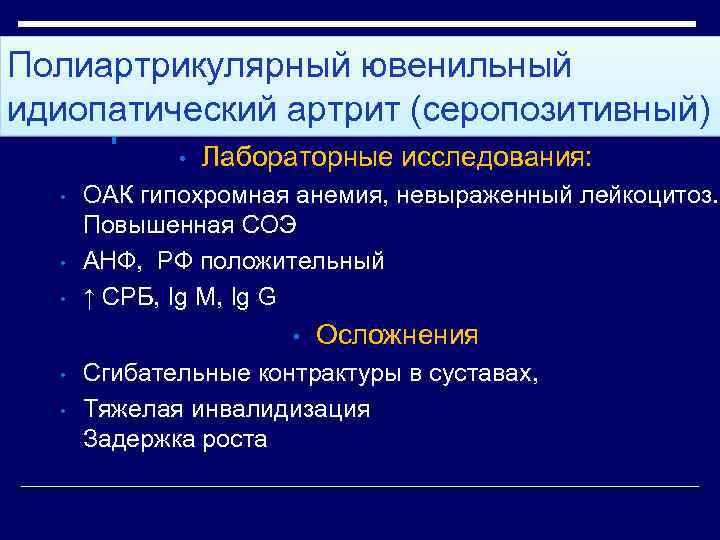 Полиартрикулярный ювенильный идиопатический артрит (серопозитивный)

• Лабораторные исследования:

• ОАК гипохромная анемия, невыраженный лейкоцитоз. Повышенная СОЭ

• АНФ, РФ положительный

• ↑ СРБ, Ig M, Ig G

• Осложнения

• Сгибательные контрактуры в суставах,

• Тяжелая инвалидизация
Задержка роста